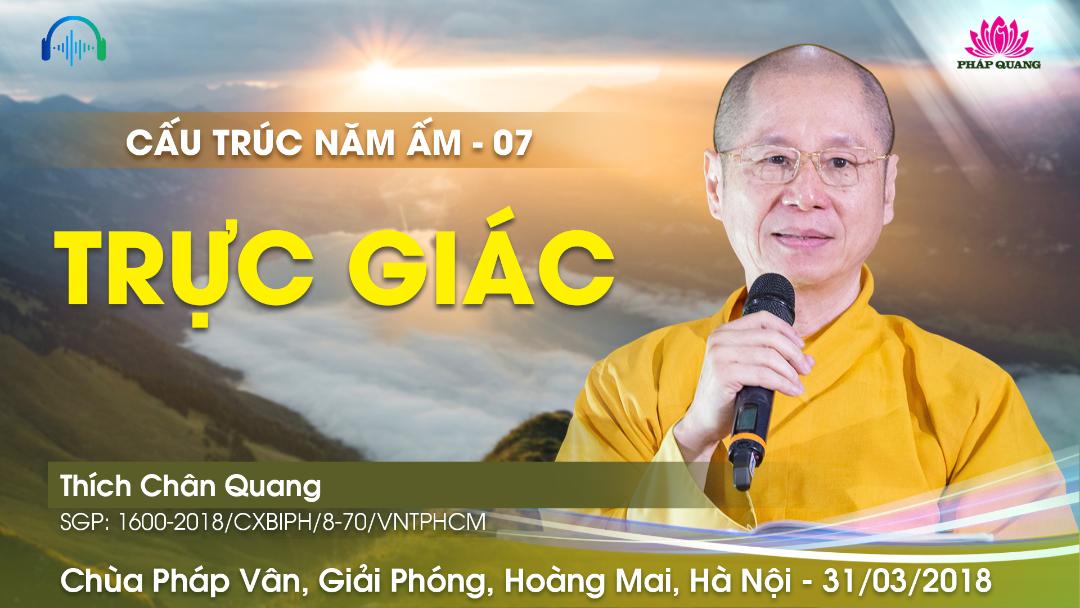 PHÁP QUANG

CẤU TRÚC NĂM ẤM - 07

TRỰC GIÁC

Thích Chân Quang

SGP: 1600-2018/CXBIPH/8-70/VNTPHCM

Chùa Pháp Vân, Giải Phóng, Hoàng Mai, Hà Nội - 31/03/2018